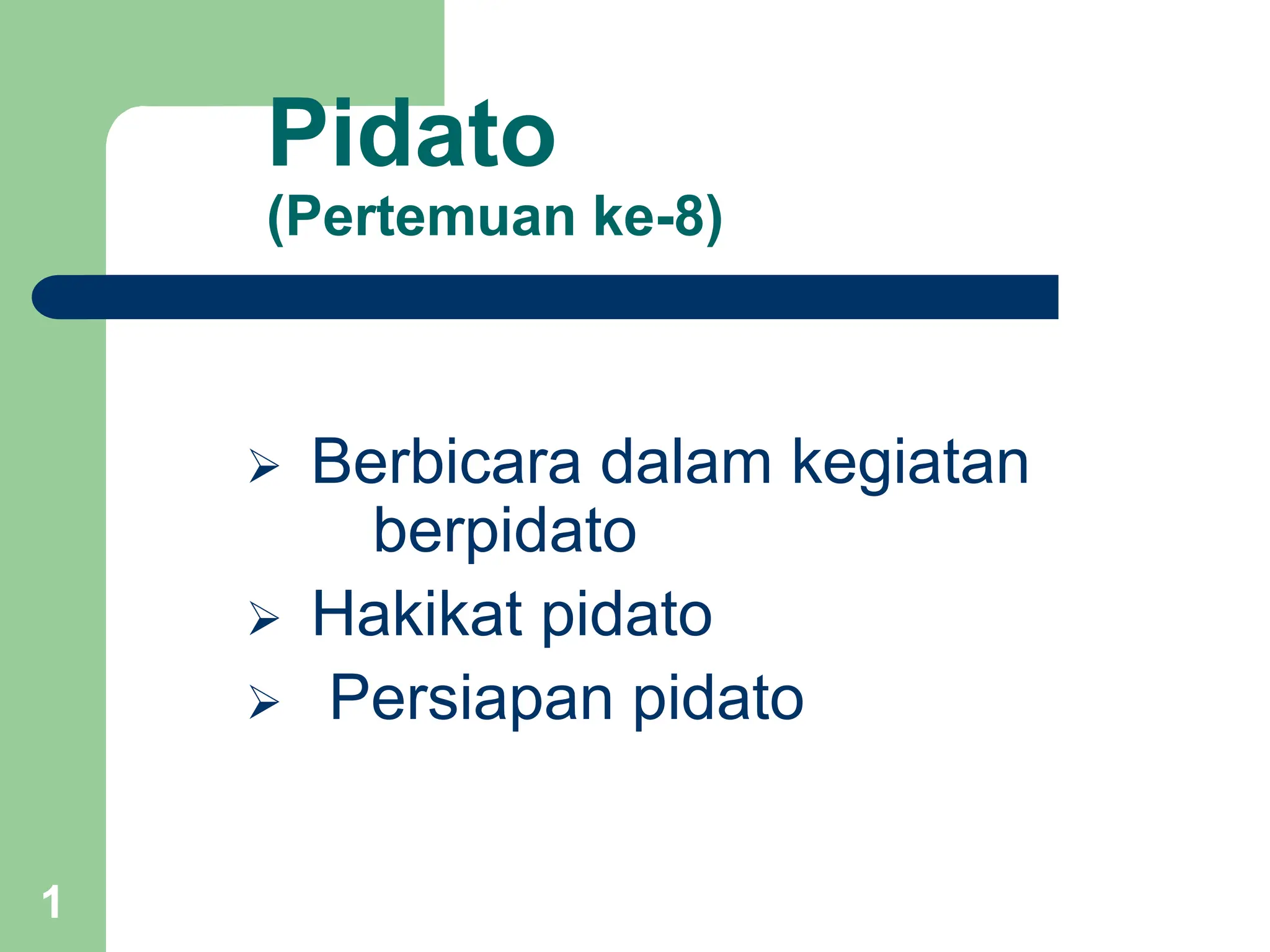 Pidato
(Pertemuan ke-8)

➢ Berbicara dalam kegiatan berpidato
➢ Hakikat pidato
➢ Persiapan pidato

1